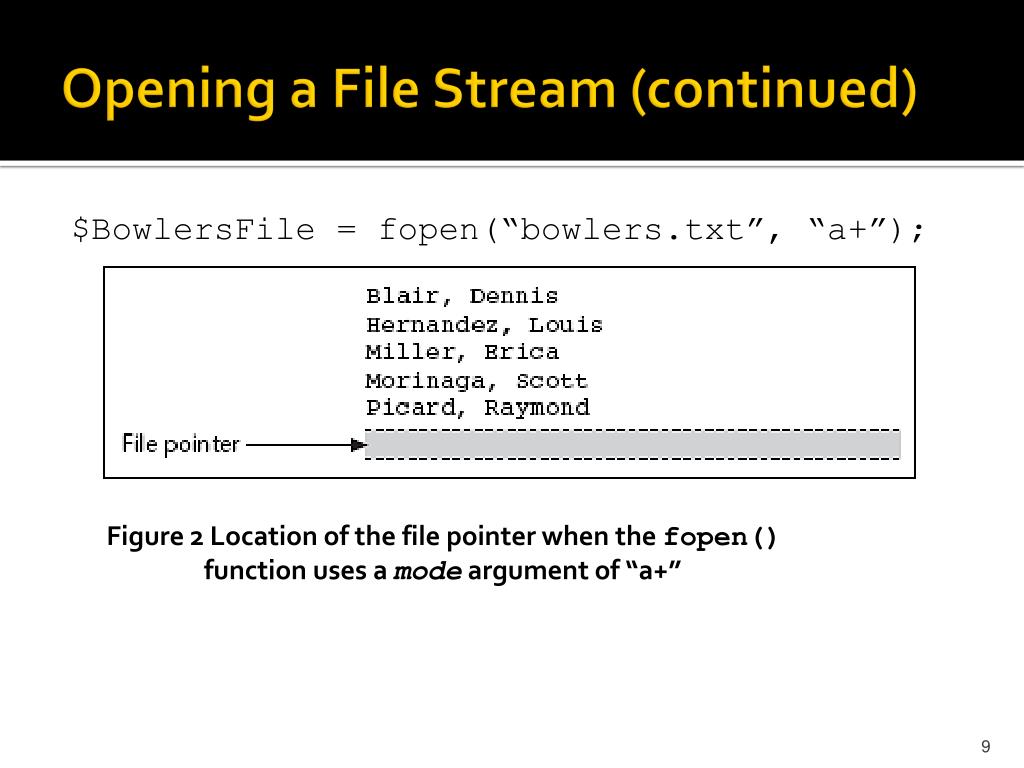 Opening a File Stream (continued)

$BowlersFile = fopen(“bowlers.txt”, “a+”);

Blair, Dennis
Hernandez, Louis
Miller, Erica
Morinaga, Scott
Picard, Raymond

File pointer

Figure 2 Location of the file pointer when the fopen() function uses a mode argument of “a+”

9